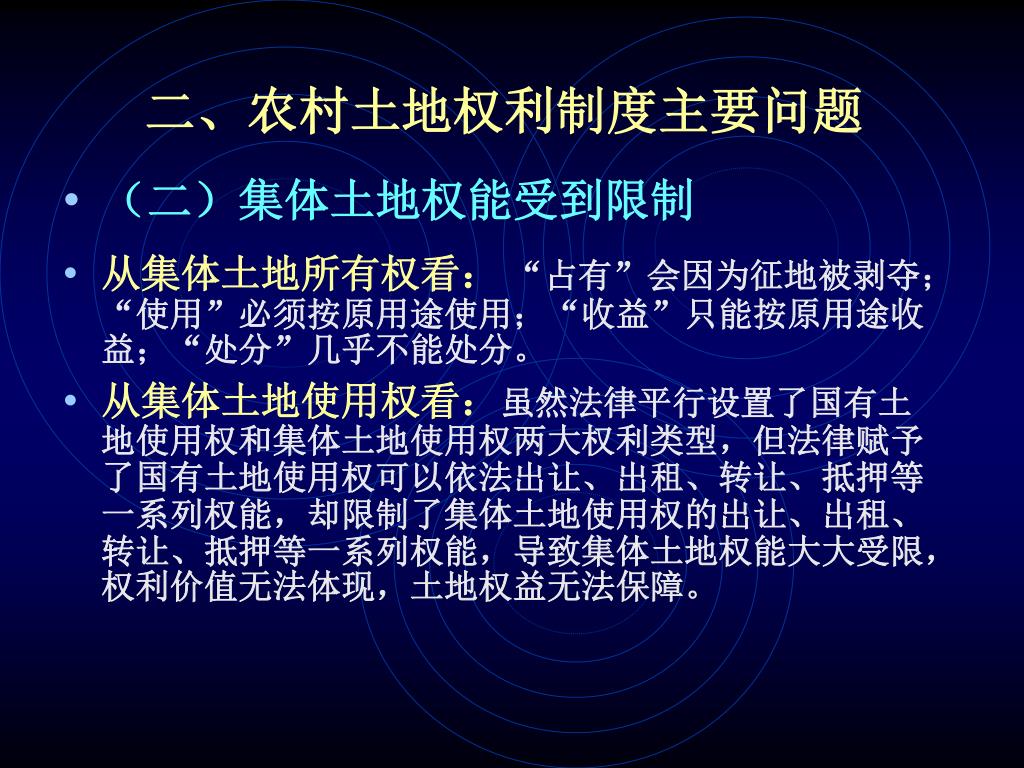 二、农村土地权利制度主要问题

• （二）集体土地权能受到限制

• 从集体土地所有权看：“占有”会因为征地被剥夺；“使用”必须按原用途使用；“收益”只能按原用途收益；“处分”几乎不能处分。

• 从集体土地使用权看：虽然法律平行设置了国有土地使用权和集体土地使用权两大权利类型，但法律赋予了国有土地使用权可以依法出让、出租、转让、抵押等一系列权能，却限制了集体土地使用权的出让、出租、转让、抵押等一系列权能，导致集体土地权能大大受限，权利价值无法体现，土地权益无法保障。